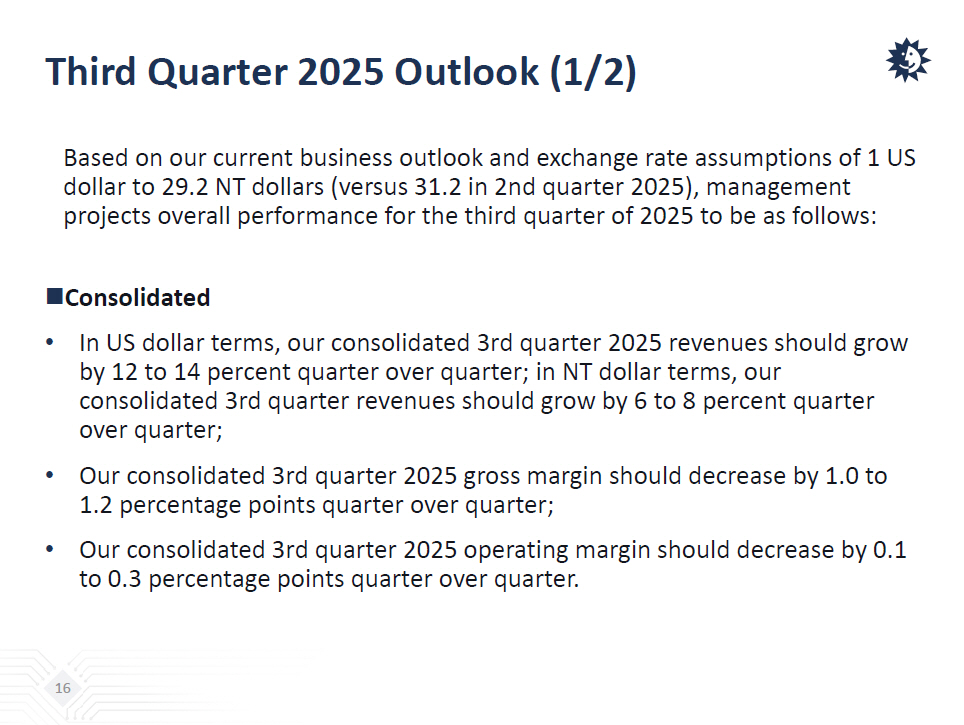 Third Quarter 2025 Outlook (1/2)

Based on our current business outlook and exchange rate assumptions of 1 US dollar to 29.2 NT dollars (versus 31.2 in 2nd quarter 2025), management projects overall performance for the third quarter of 2025 to be as follows:

■Consolidated

• In US dollar terms, our consolidated 3rd quarter 2025 revenues should grow by 12 to 14 percent quarter over quarter; in NT dollar terms, our consolidated 3rd quarter revenues should grow by 6 to 8 percent quarter over quarter;

• Our consolidated 3rd quarter 2025 gross margin should decrease by 1.0 to 1.2 percentage points quarter over quarter;

• Our consolidated 3rd quarter 2025 operating margin should decrease by 0.1 to 0.3 percentage points quarter over quarter.

16